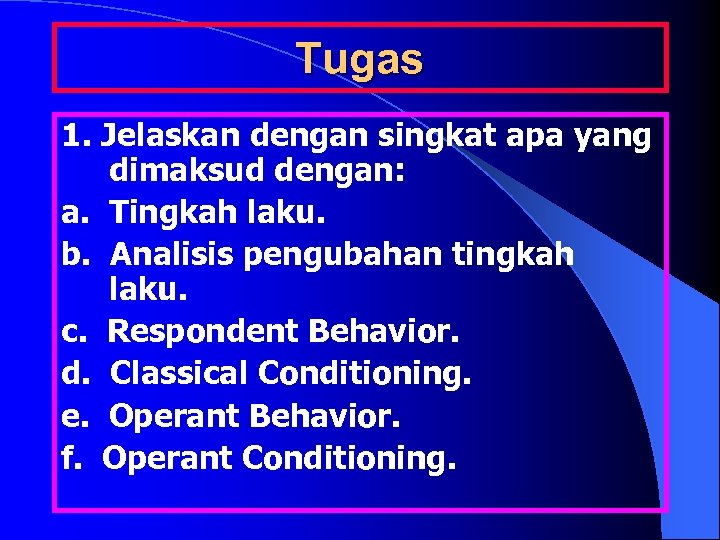 Tugas

1. Jelaskan dengan singkat apa yang dimaksud dengan:
a. Tingkah laku.
b. Analisis pengubahan tingkah laku.
c. Respondent Behavior.
d. Classical Conditioning.
e. Operant Behavior.
f. Operant Conditioning.